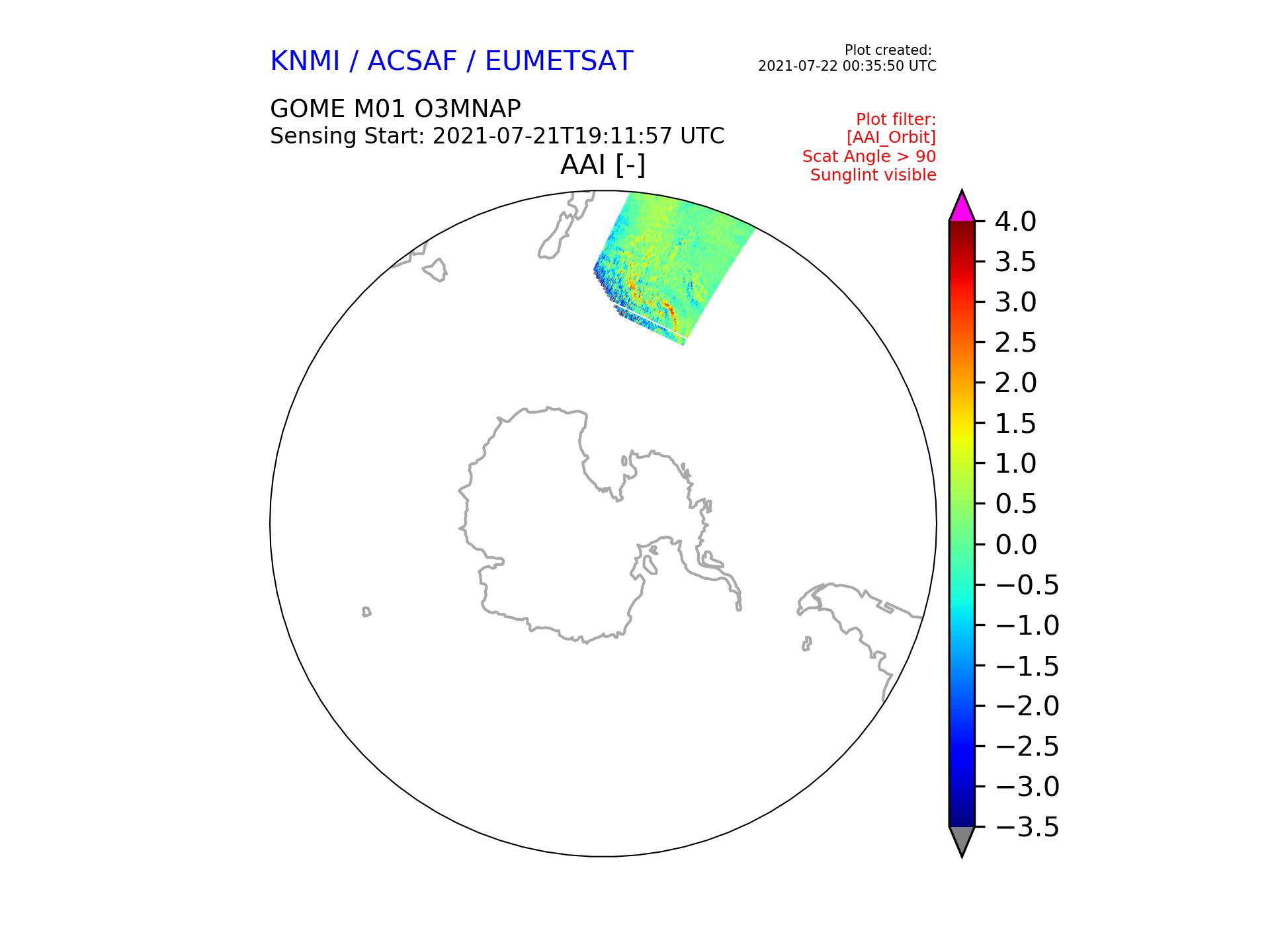 KNMI / ACSAF / EUMETSAT

Plot created:
2021-07-22 00:35:50 UTC

GOME M01 O3MNAP
Sensing Start: 2021-07-21T19:11:57 UTC

Plot filter:
[AAI_Orbit]
Scat Angle > 90
Sunglint visible

AAI [-]

4.0
3.5
3.0
2.5
2.0
1.5
1.0
0.5
0.0
−0.5
−1.0
−1.5
−2.0
−2.5
−3.0
−3.5